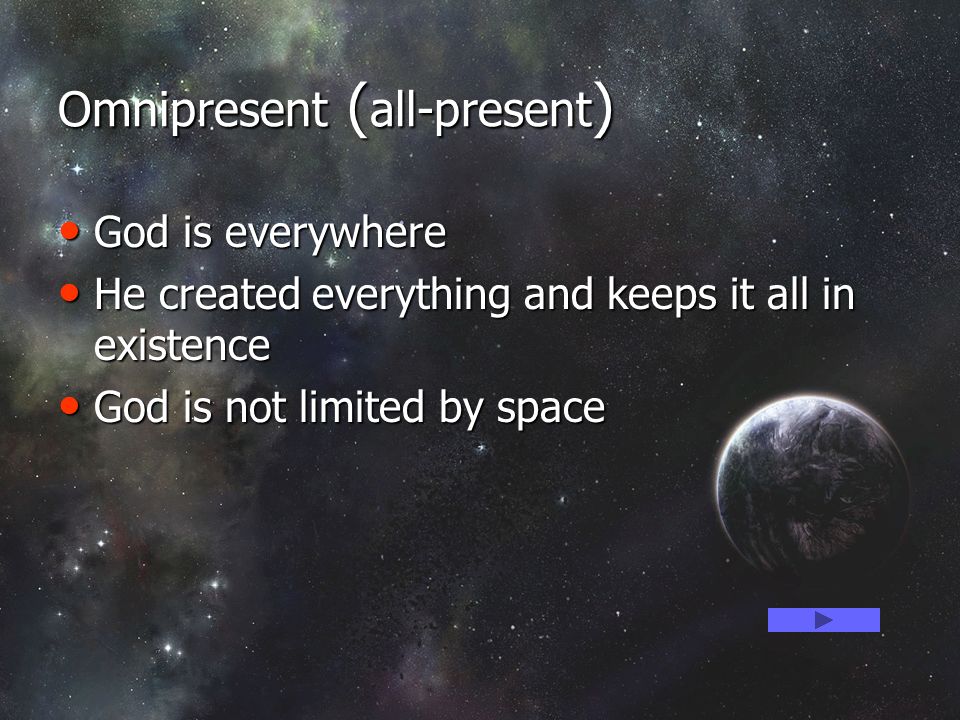 Omnipresent (all-present)

• God is everywhere
• He created everything and keeps it all in existence
• God is not limited by space